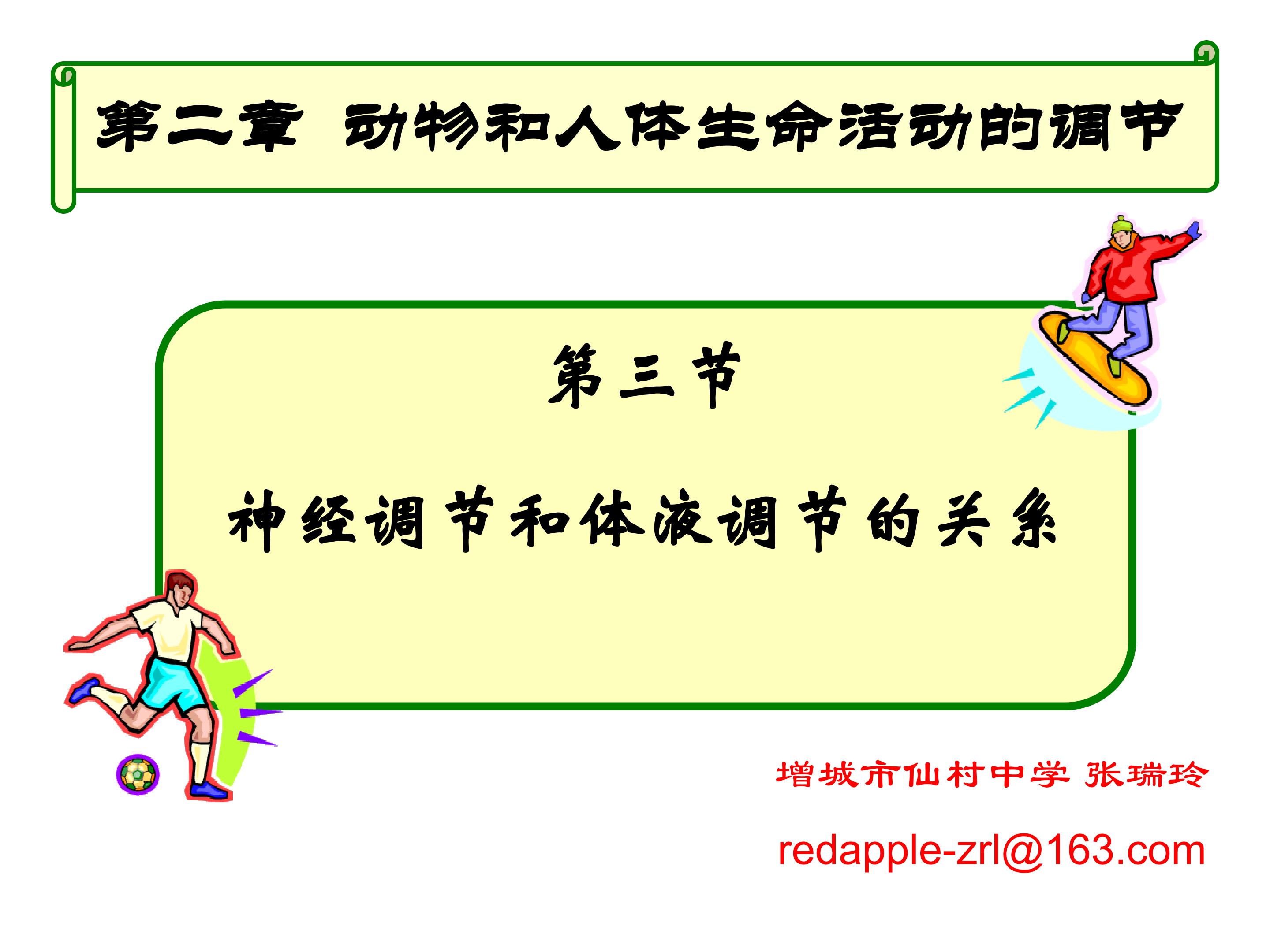 第二章 动物和人体生命活动的调节

第三节

神经调节和体液调节的关系

增城市仙村中学 张瑞玲

redapple-zrl@163.com